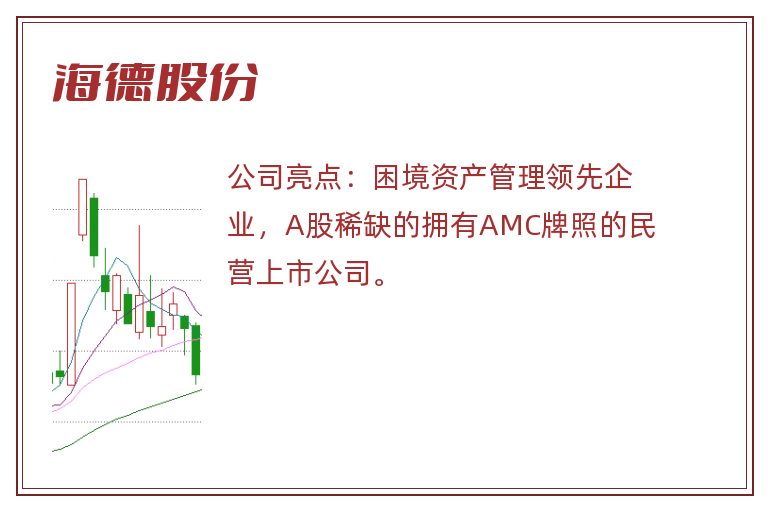 海德股份

公司亮点：困境资产管理领先企业，A股稀缺的拥有AMC牌照的民营上市公司。